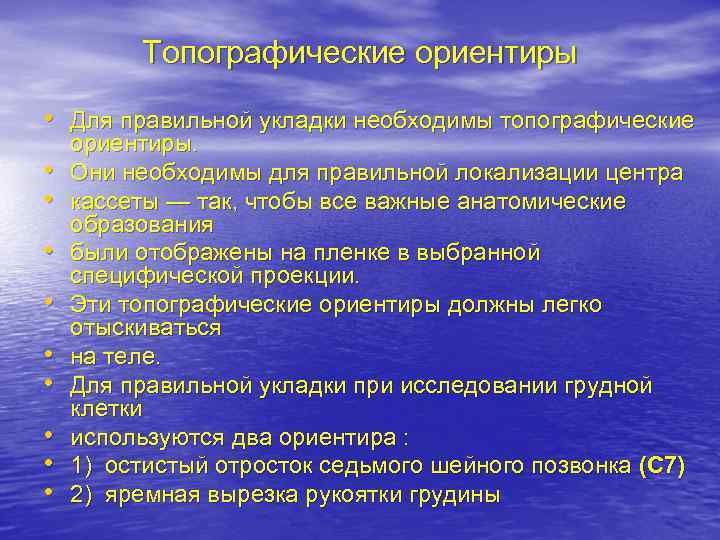 Топографические ориентиры

• Для правильной укладки необходимы топографические ориентиры.
• Они необходимы для правильной локализации центра
• кассеты — так, чтобы все важные анатомические образования
• были отображены на пленке в выбранной специфической проекции.
• Эти топографические ориентиры должны легко отыскиваться
• на теле.
• Для правильной укладки при исследовании грудной клетки
• используются два ориентира :
• 1) остистый отросток седьмого шейного позвонка (С7)
• 2) яремная вырезка рукоятки грудины